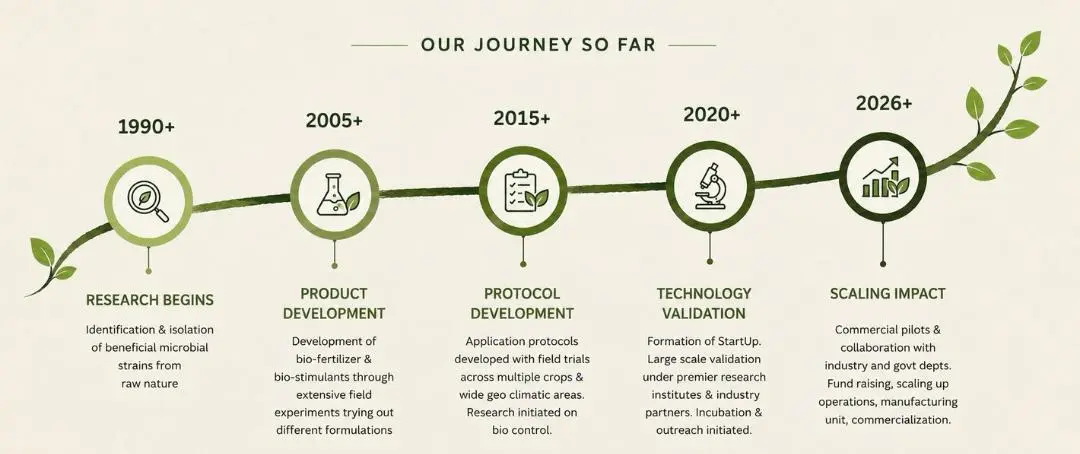 OUR JOURNEY SO FAR

1990+

RESEARCH BEGINS

Identification & isolation of beneficial microbial strains from raw nature

2005+

PRODUCT DEVELOPMENT

Development of bio-fertilizer & bio-stimulants through extensive field experiments trying out different formulations

2015+

PROTOCOL DEVELOPMENT

Application protocols developed with field trials across multiple crops & wide geo climatic areas. Research initiated on bio control.

2020+

TECHNOLOGY VALIDATION

Formation of StartUp. Large scale validation under premier research institutes & industry partners. Incubation & outreach initiated.

2026+

SCALING IMPACT

Commercial pilots & collaboration with industry and govt depts. Fund raising, scaling up operations, manufacturing unit, commercialization.